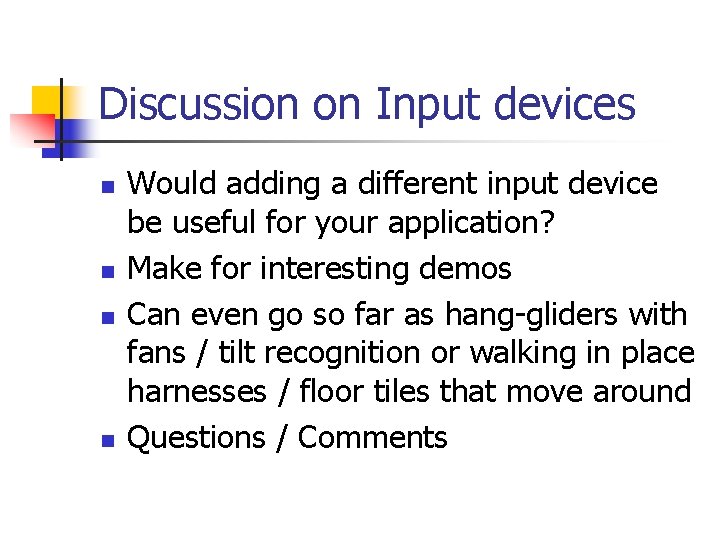 Discussion on Input devices

- Would adding a different input device be useful for your application?
- Make for interesting demos
- Can even go so far as hang-gliders with fans / tilt recognition or walking in place harnesses / floor tiles that move around
- Questions / Comments